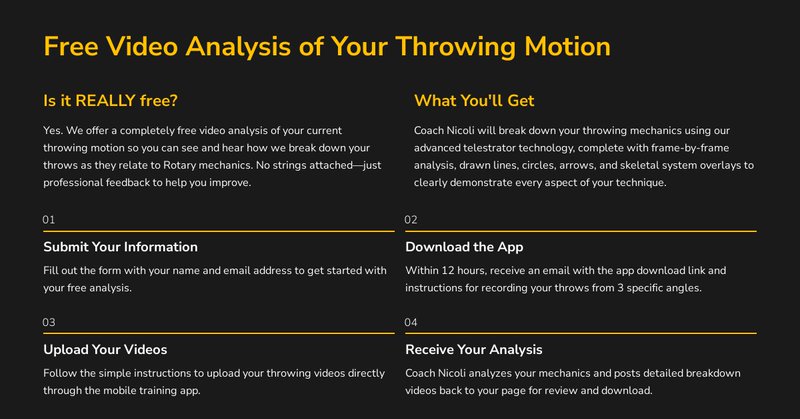 Free Video Analysis of Your Throwing Motion

Is it REALLY free?

Yes. We offer a completely free video analysis of your current throwing motion so you can see and hear how we break down your throws as they relate to Rotary mechanics. No strings attached—just professional feedback to help you improve.

What You'll Get

Coach Nicoli will break down your throwing mechanics using our advanced telestrator technology, complete with frame-by-frame analysis, drawn lines, circles, arrows, and skeletal system overlays to clearly demonstrate every aspect of your technique.

01

Submit Your Information

Fill out the form with your name and email address to get started with your free analysis.

02

Download the App

Within 12 hours, receive an email with the app download link and instructions for recording your throws from 3 specific angles.

03

Upload Your Videos

Follow the simple instructions to upload your throwing videos directly through the mobile training app.

04

Receive Your Analysis

Coach Nicoli analyzes your mechanics and posts detailed breakdown videos back to your page for review and download.